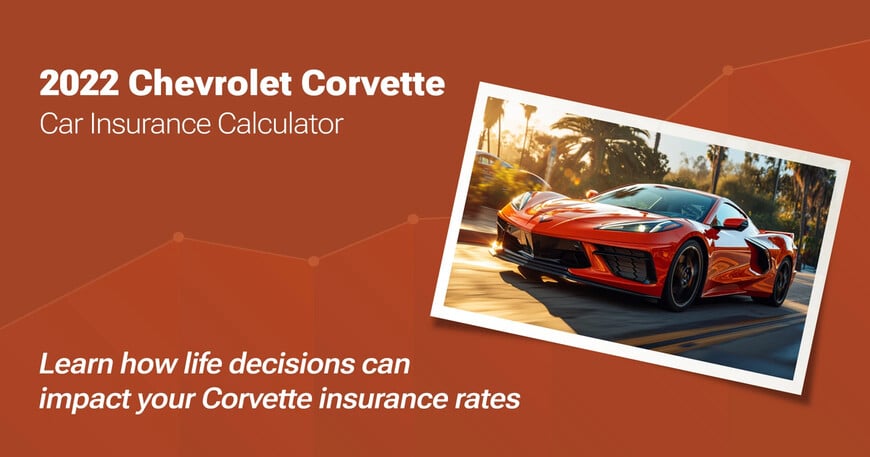 2022 Chevrolet Corvette
Car Insurance Calculator

Learn how life decisions can impact your Corvette insurance rates